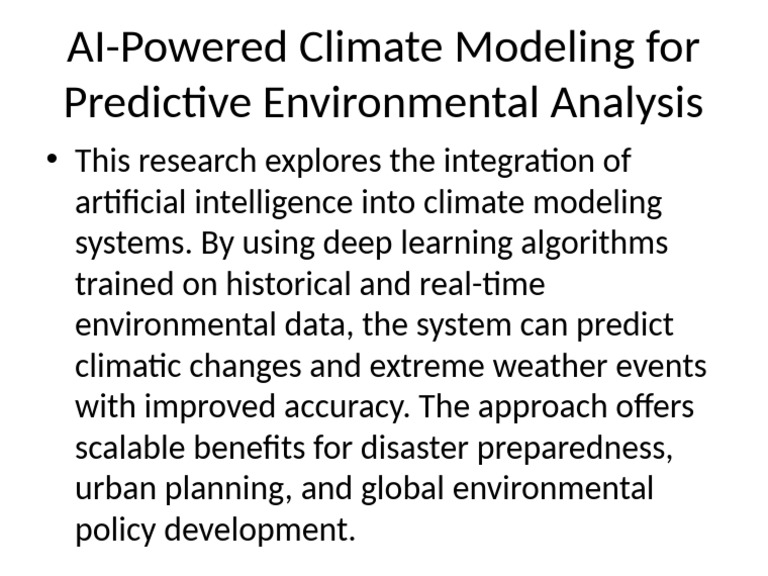 AI-Powered Climate Modeling for Predictive Environmental Analysis

• This research explores the integration of artificial intelligence into climate modeling systems. By using deep learning algorithms trained on historical and real-time environmental data, the system can predict climatic changes and extreme weather events with improved accuracy. The approach offers scalable benefits for disaster preparedness, urban planning, and global environmental policy development.